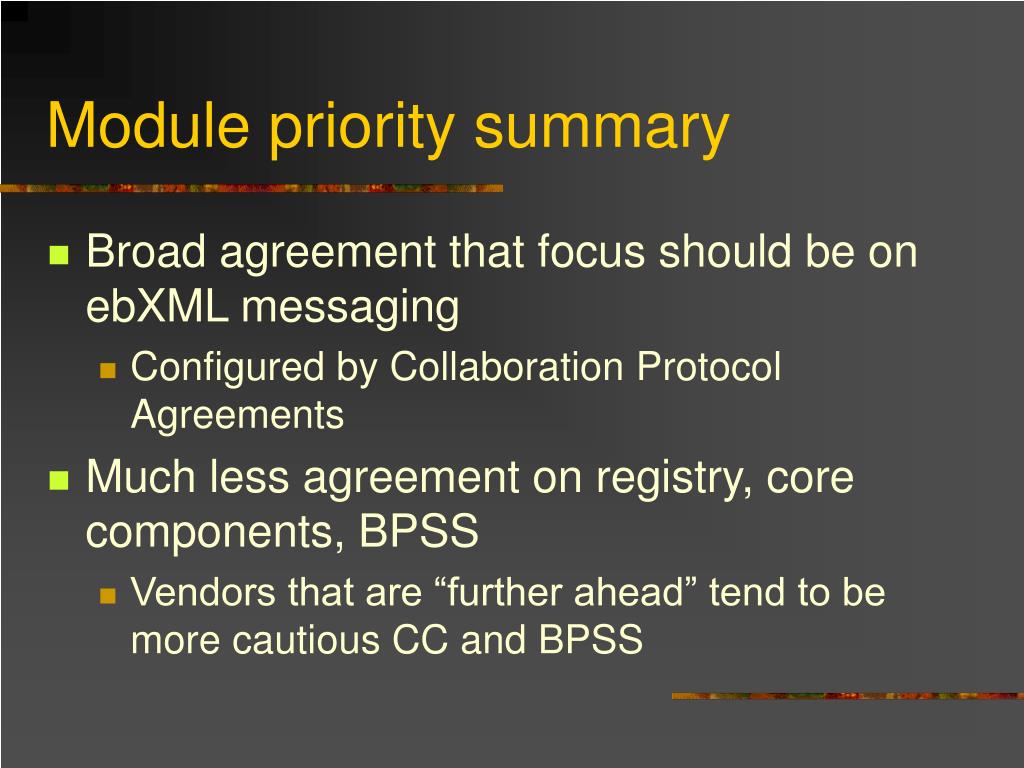 Module priority summary

Broad agreement that focus should be on ebXML messaging

Configured by Collaboration Protocol Agreements

Much less agreement on registry, core components, BPSS

Vendors that are “further ahead” tend to be more cautious CC and BPSS